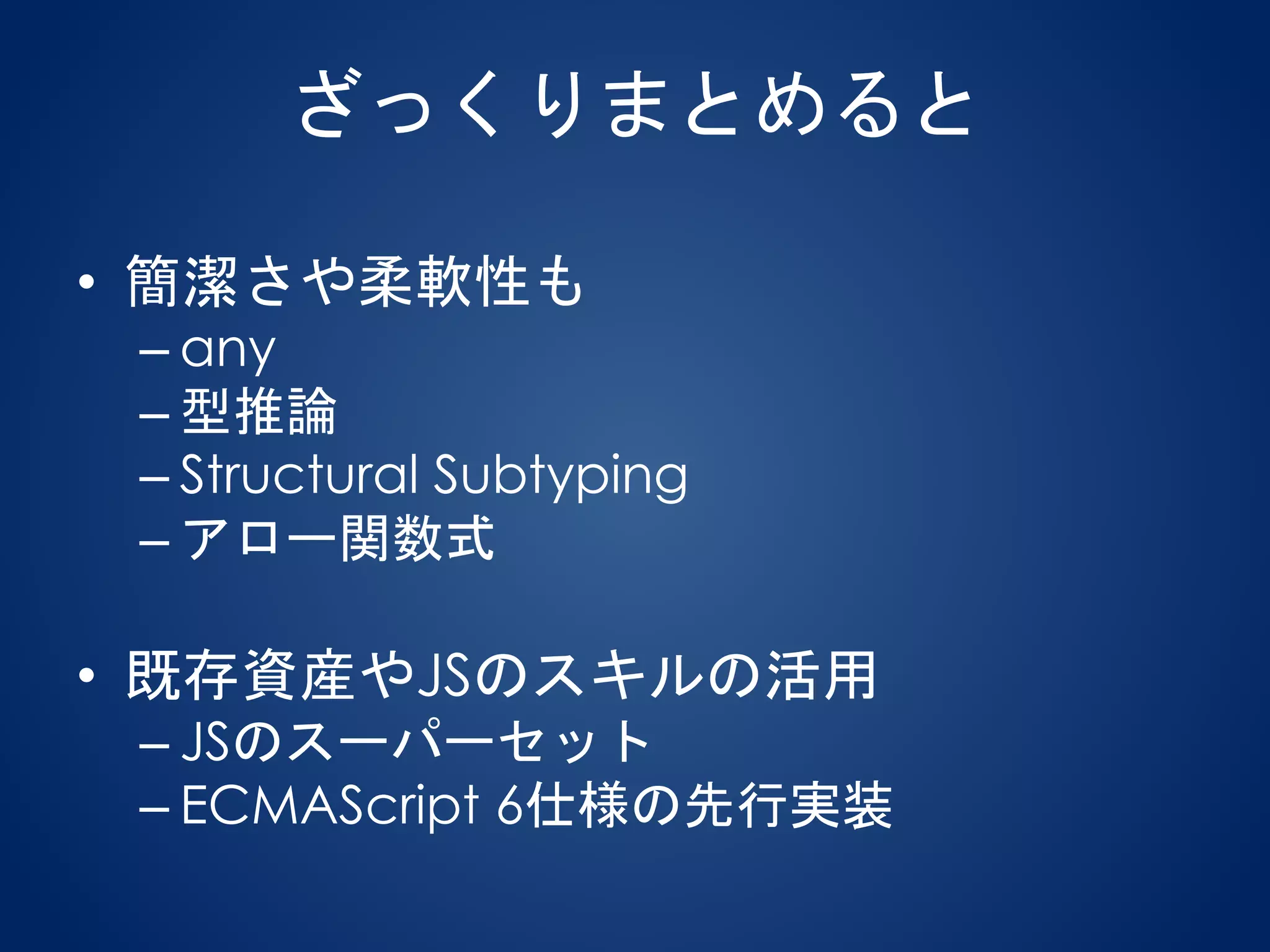 ざっくりまとめると

• 簡潔さや柔軟性も
– any
– 型推論
– Structural Subtyping
– アロー関数式

• 既存資産やJSのスキルの活用
– JSのスーパーセット
– ECMAScript 6仕様の先行実装